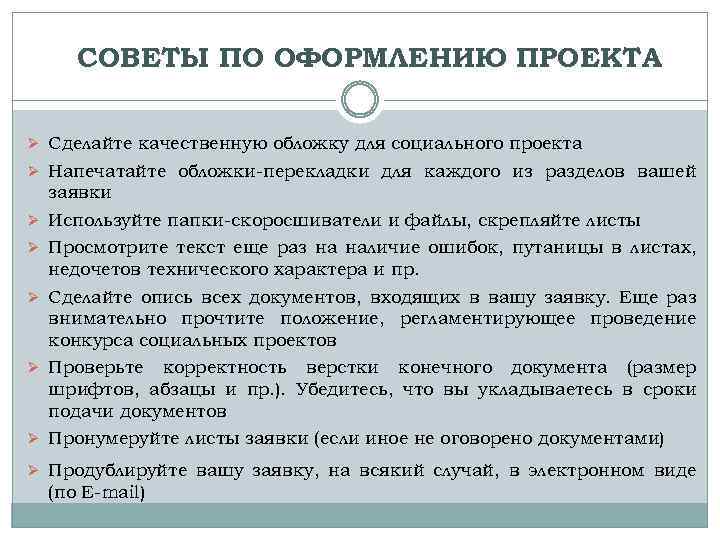 СОВЕТЫ ПО ОФОРМЛЕНИЮ ПРОЕКТА

➢ Сделайте качественную обложку для социального проекта
➢ Напечатайте обложки-перекладки для каждого из разделов вашей заявки
➢ Используйте папки-скоросшиватели и файлы, скрепляйте листы
➢ Просмотрите текст еще раз на наличие ошибок, путаницы в листах, недочетов технического характера и пр.
➢ Сделайте опись всех документов, входящих в вашу заявку. Еще раз внимательно прочтите положение, регламентирующее проведение конкурса социальных проектов
➢ Проверьте корректность верстки конечного документа (размер шрифтов, абзацы и пр.). Убедитесь, что вы укладываетесь в сроки подачи документов
➢ Пронумеруйте листы заявки (если иное не оговорено документами)
➢ Продублируйте вашу заявку, на всякий случай, в электронном виде (по E-mail)